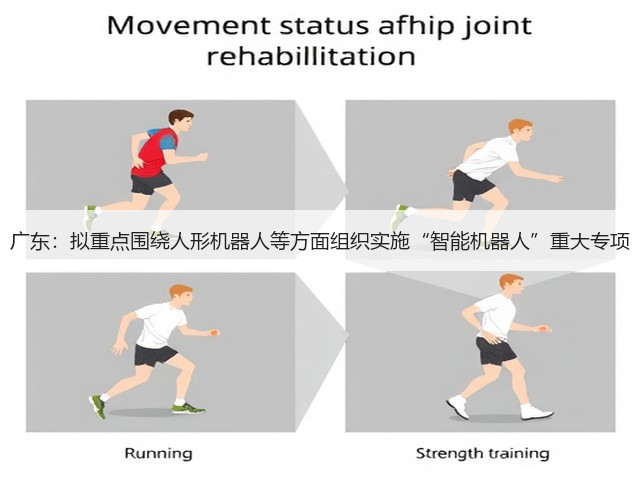 Movement status afhip joint rehabillitation

广东：拟重点围绕人形机器人等方面组织实施“智能机器人”重大专项

Running

Strength training